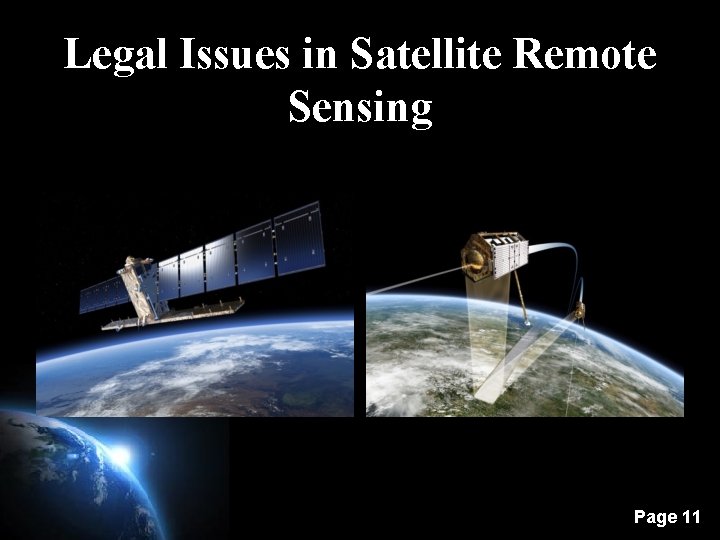 Legal Issues in Satellite Remote Sensing

Page 11